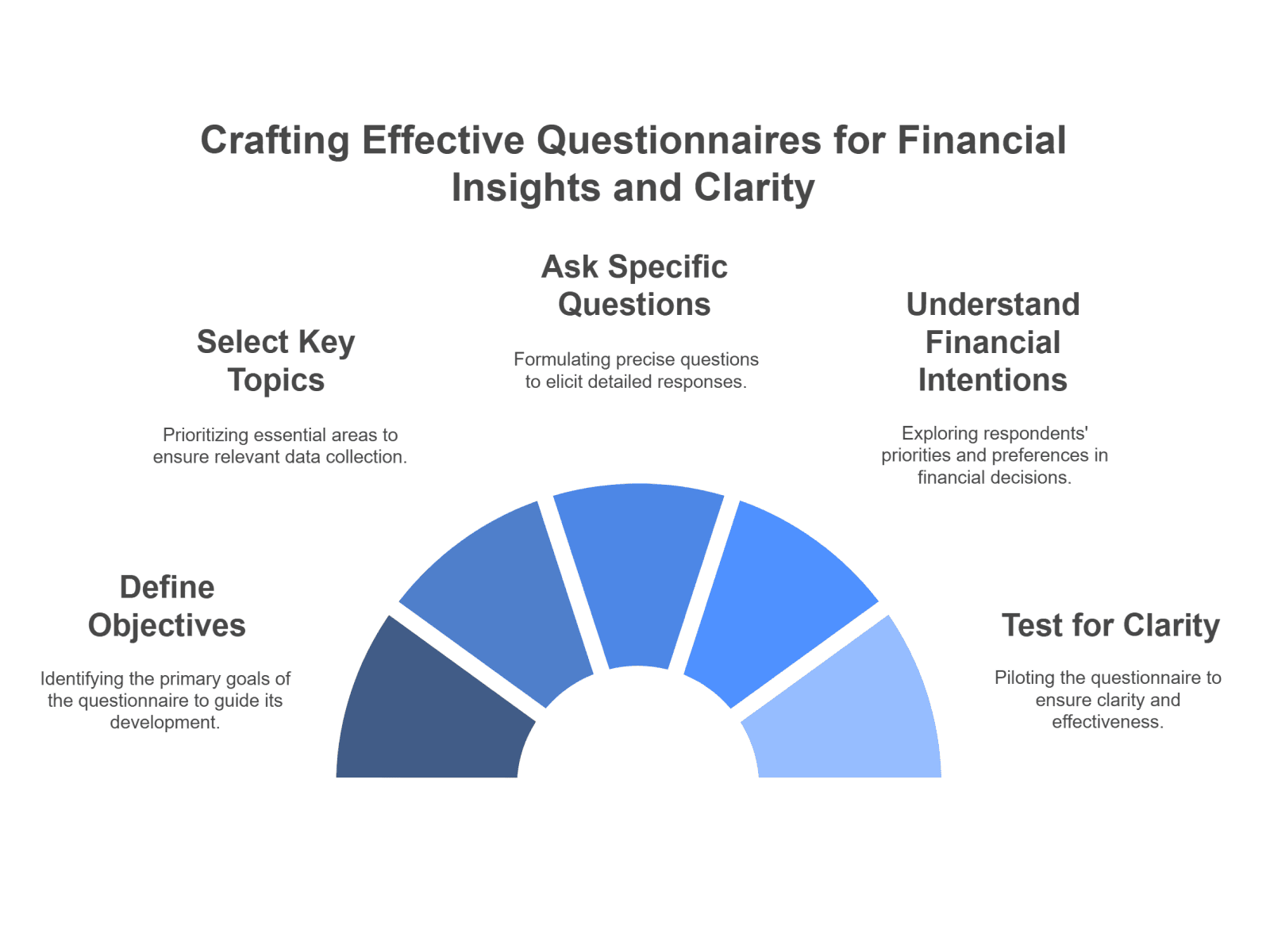 Crafting Effective Questionnaires for Financial Insights and Clarity

Define Objectives

Identifying the primary goals of the questionnaire to guide its development.

Select Key Topics

Prioritizing essential areas to ensure relevant data collection.

Ask Specific Questions

Formulating precise questions to elicit detailed responses.

Understand Financial Intentions

Exploring respondents' priorities and preferences in financial decisions.

Test for Clarity

Piloting the questionnaire to ensure clarity and effectiveness.